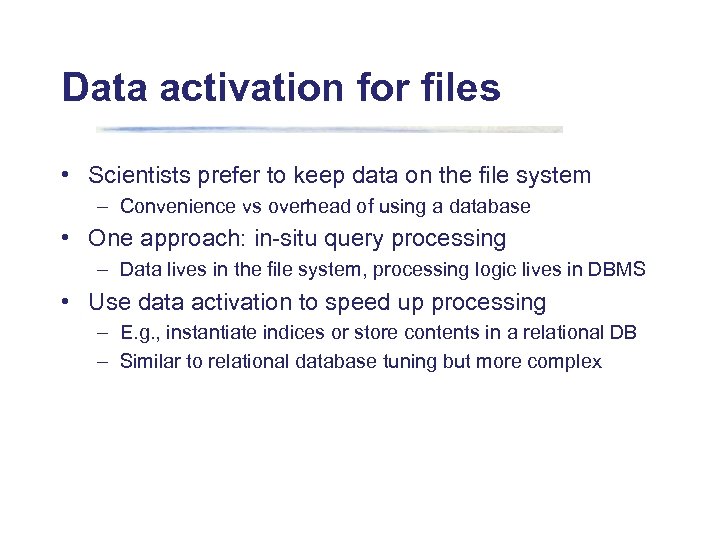 Data activation for files

• Scientists prefer to keep data on the file system
– Convenience vs overhead of using a database

• One approach: in-situ query processing
– Data lives in the file system, processing logic lives in DBMS

• Use data activation to speed up processing
– E.g., instantiate indices or store contents in a relational DB
– Similar to relational database tuning but more complex